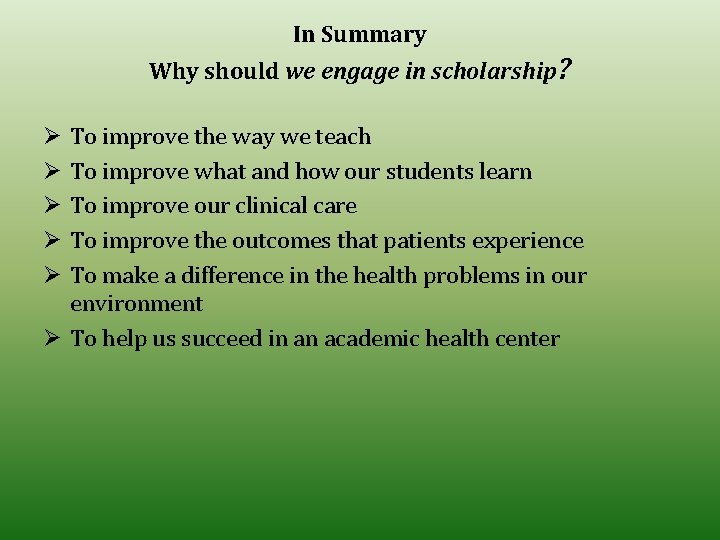 In Summary
Why should we engage in scholarship?

➢ To improve the way we teach
➢ To improve what and how our students learn
➢ To improve our clinical care
➢ To improve the outcomes that patients experience
➢ To make a difference in the health problems in our environment
➢ To help us succeed in an academic health center